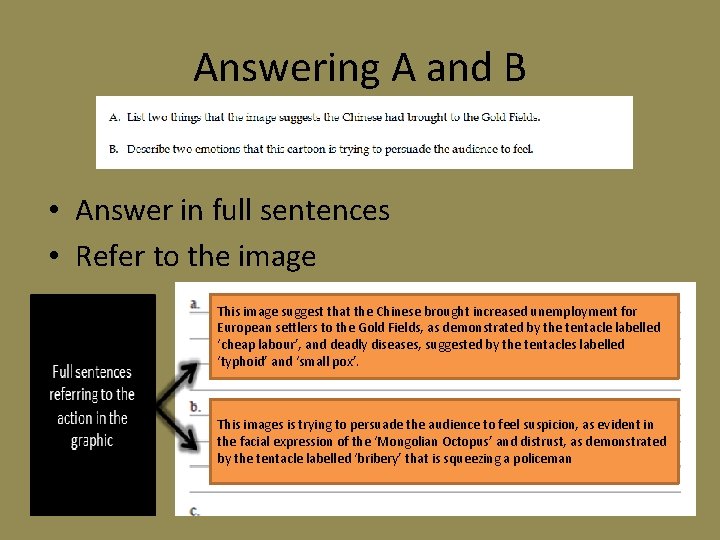 Answering A and B

A. List two things that the image suggests the Chinese had brought to the Gold Fields.

B. Describe two emotions that this cartoon is trying to persuade the audience to feel.

• Answer in full sentences
• Refer to the image

Full sentences referring to the action in the graphic

a.

This image suggest that the Chinese brought increased unemployment for European settlers to the Gold Fields, as demonstrated by the tentacle labelled 'cheap labour', and deadly diseases, suggested by the tentacles labelled 'typhoid' and 'small pox'.

b.

This images is trying to persuade the audience to feel suspicion, as evident in the facial expression of the 'Mongolian Octopus' and distrust, as demonstrated by the tentacle labelled 'bribery' that is squeezing a policeman

c.